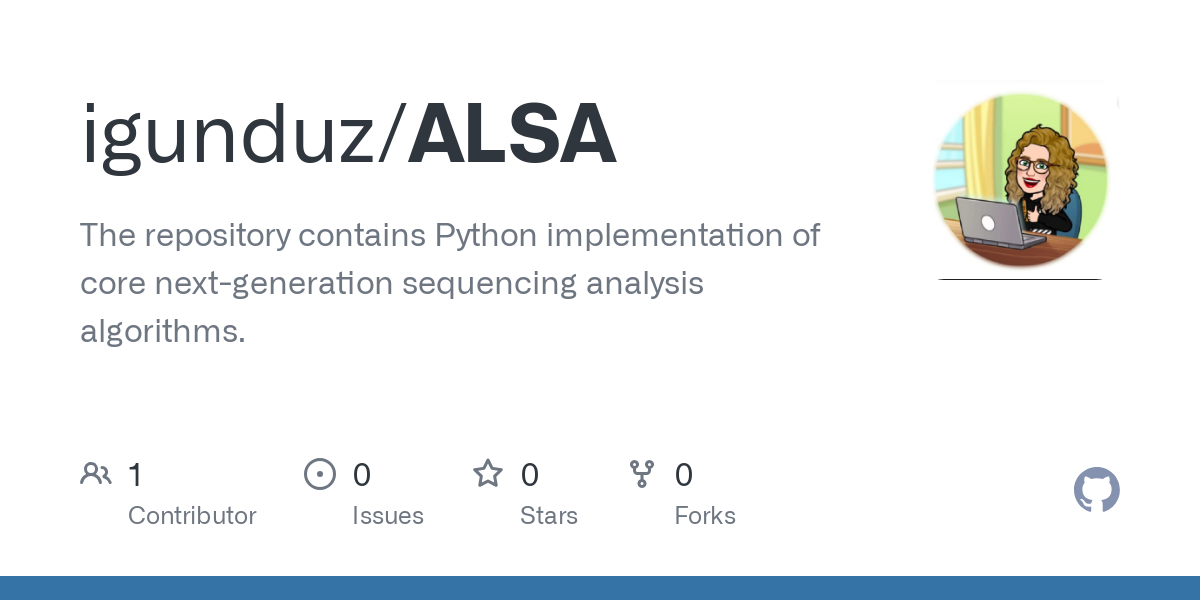 igunduz/ALSA

The repository contains Python implementation of core next-generation sequencing analysis algorithms.

1 Contributor
0 Issues
0 Stars
0 Forks